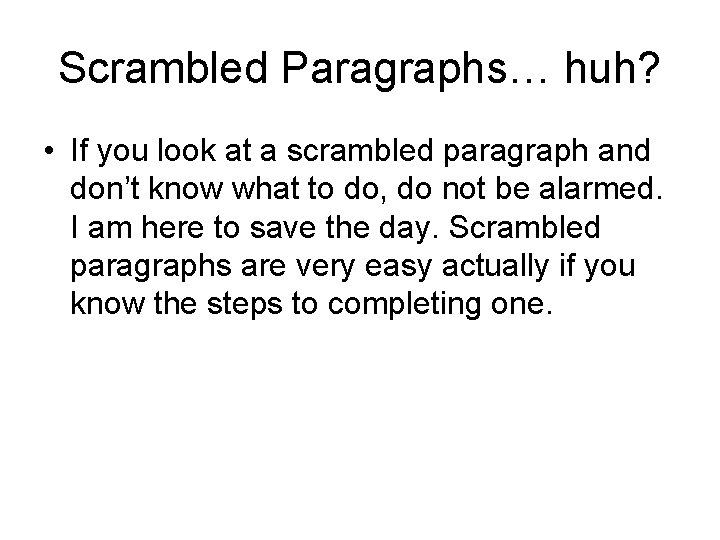 Scrambled Paragraphs… huh?

• If you look at a scrambled paragraph and don’t know what to do, do not be alarmed. I am here to save the day. Scrambled paragraphs are very easy actually if you know the steps to completing one.